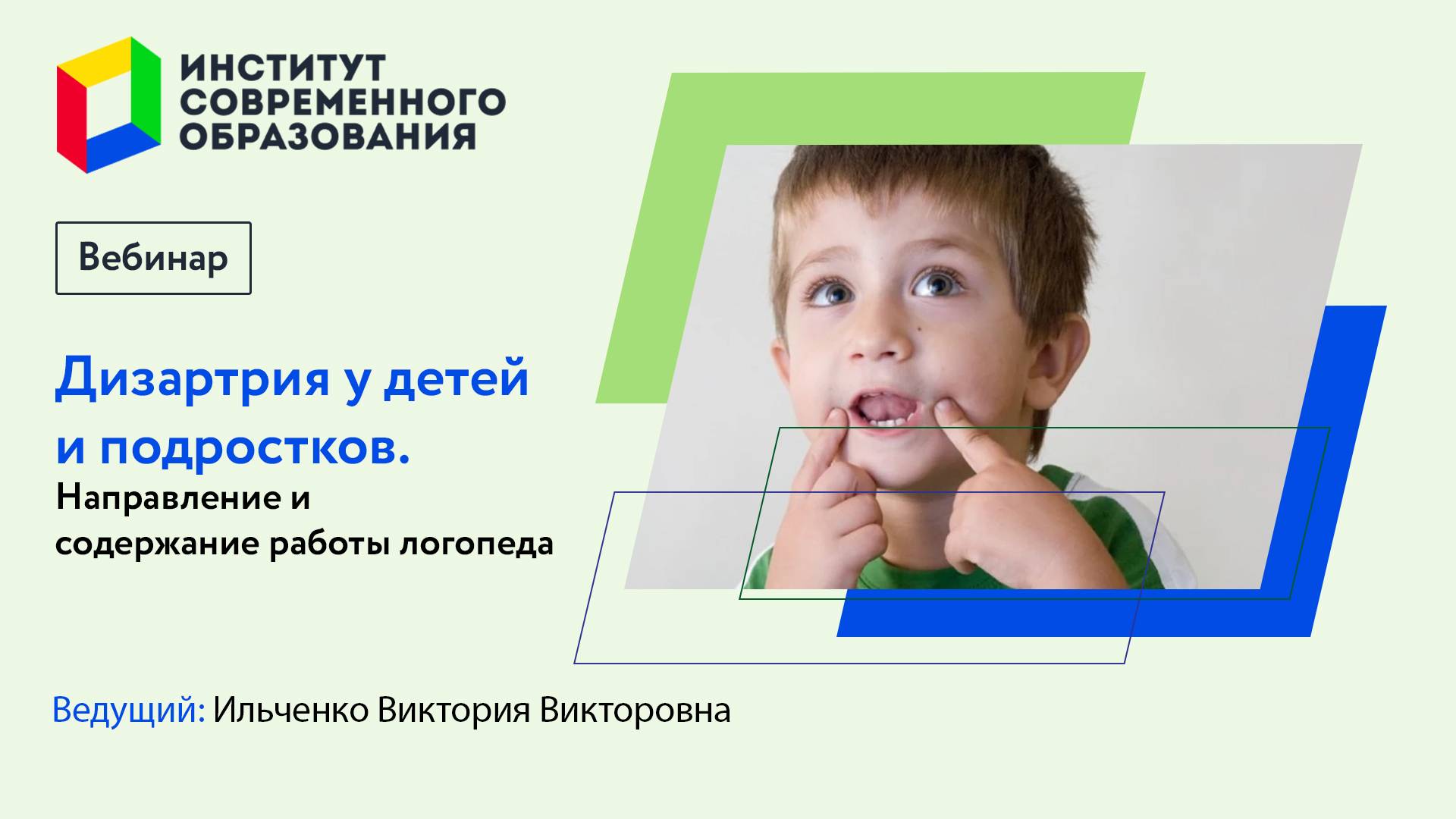 ИНСТИТУТ СОВРЕМЕННОГО ОБРАЗОВАНИЯ

Вебинар

Дизартрия у детей и подростков.
Направление и содержание работы логопеда

Ведущий: Ильченко Виктория Викторовна